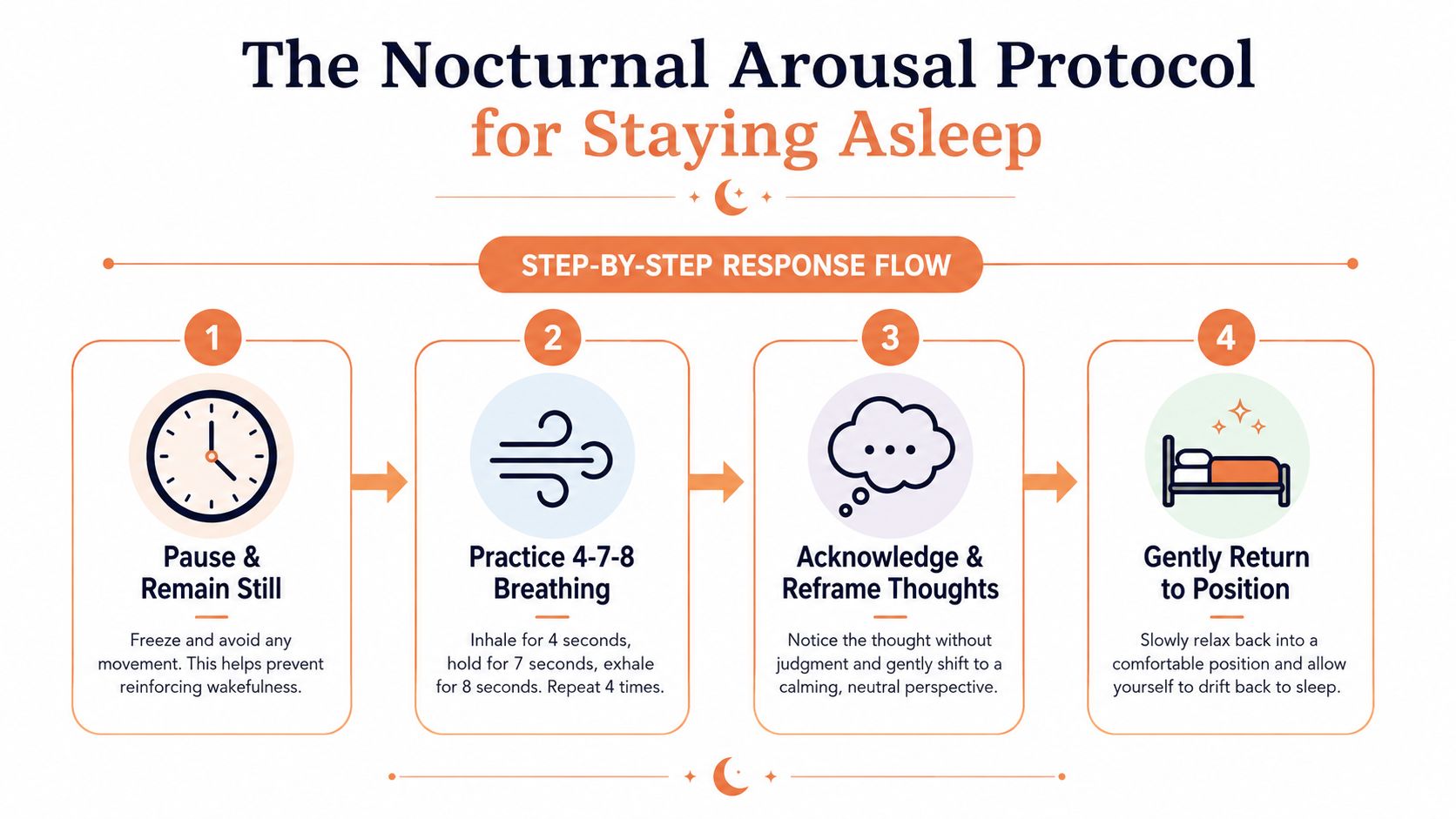 The Nocturnal Arousal Protocol
for Staying Asleep

STEP-BY-STEP RESPONSE FLOW

1
Pause & Remain Still
Freeze and avoid any movement. This helps prevent reinforcing wakefulness.

2
Practice 4-7-8 Breathing
Inhale for 4 seconds, hold for 7 seconds, exhale for 8 seconds. Repeat 4 times.

3
Acknowledge & Reframe Thoughts
Notice the thought without judgment and gently shift to a calming, neutral perspective.

4
Gently Return to Position
Slowly relax back into a comfortable position and allow yourself to drift back to sleep.